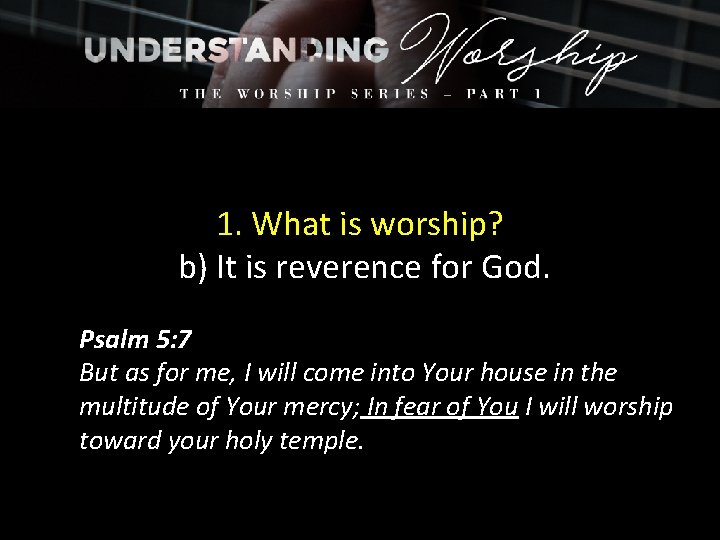 UNDERSTANDING Worship
THE WORSHIP SERIES – PART 1

1. What is worship?
b) It is reverence for God.

Psalm 5:7
But as for me, I will come into Your house in the multitude of Your mercy; In fear of You I will worship toward your holy temple.